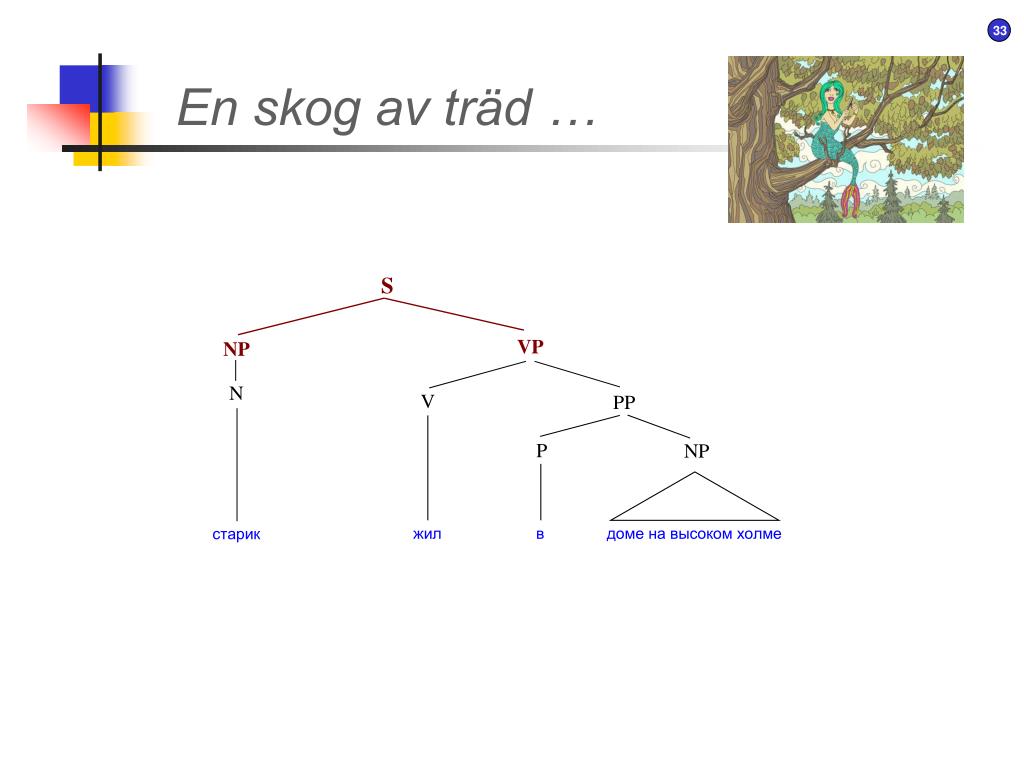 33

En skog av träd …

S

NP

VP

N

V

PP

P

NP

старик

жил

в

доме на высоком холме